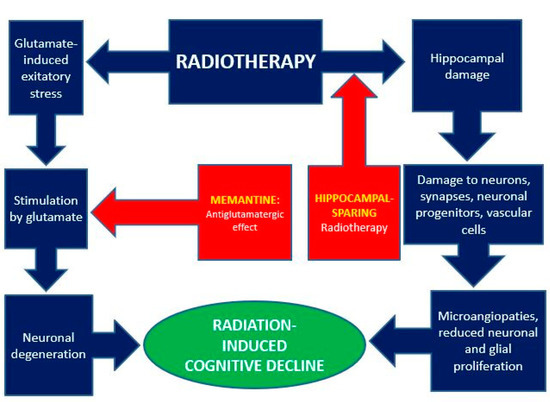 RADIOTHERAPY

Glutamate-induced exitatory stress

Hippocampal damage

Stimulation by glutamate

MEMANTINE:
Antiglutamatergic effect

HIPPOCAMPAL-SPARING
Radiotherapy

Damage to neurons, synapses, neuronal progenitors, vascular cells

Neuronal degeneration

RADIATION-INDUCED COGNITIVE DECLINE

Microangiopaties, reduced neuronal and glial proliferation